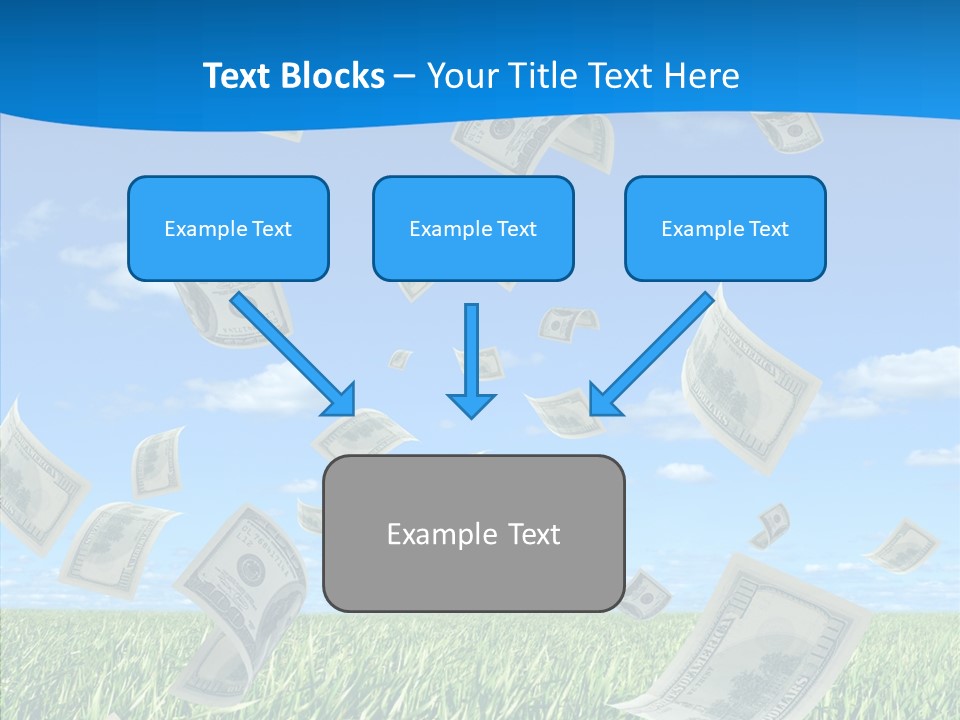 Text Blocks – Your Title Text Here

Example Text

Example Text

Example Text

Example Text